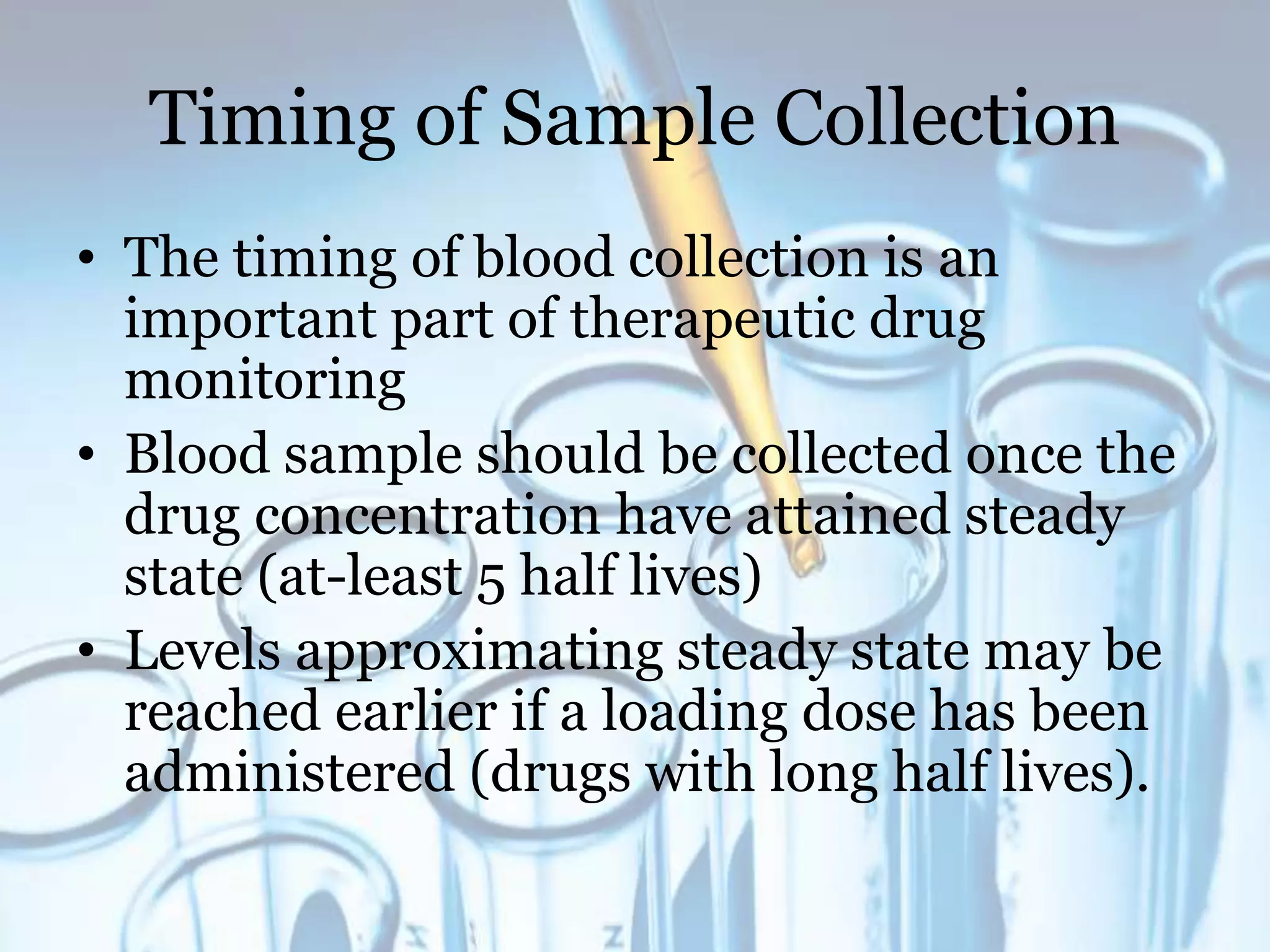 Timing of Sample Collection

• The timing of blood collection is an important part of therapeutic drug monitoring
• Blood sample should be collected once the drug concentration have attained steady state (at-least 5 half lives)
• Levels approximating steady state may be reached earlier if a loading dose has been administered (drugs with long half lives).